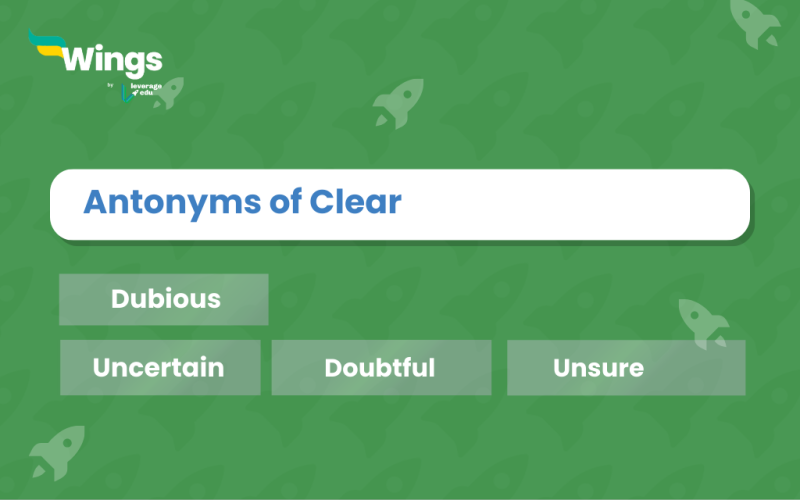 Wings
by leverage edu

Antonyms of Clear

Dubious

Uncertain

Doubtful

Unsure